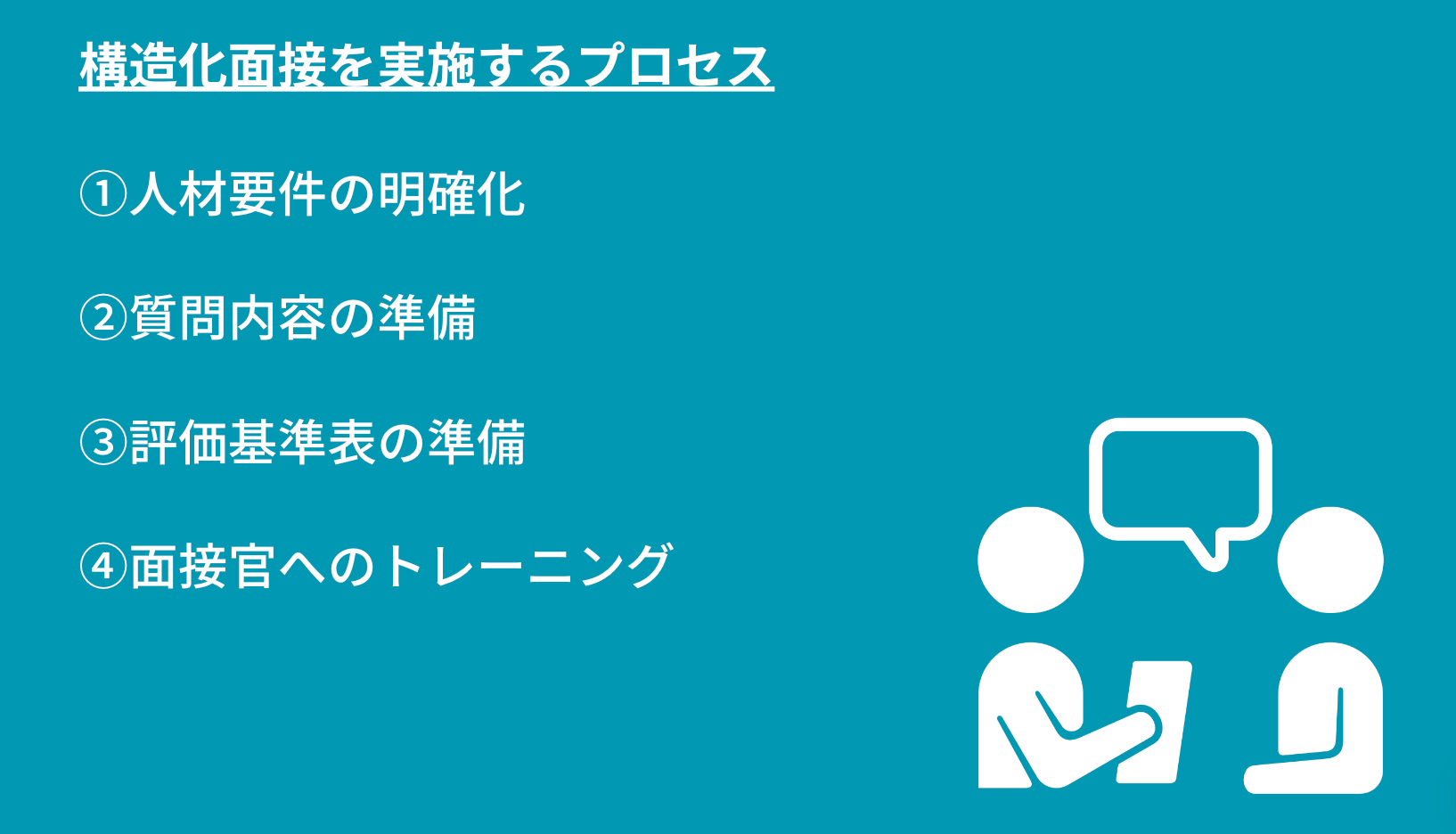 構造化面接を実施するプロセス

①人材要件の明確化

②質問内容の準備

③評価基準表の準備

④面接官へのトレーニング